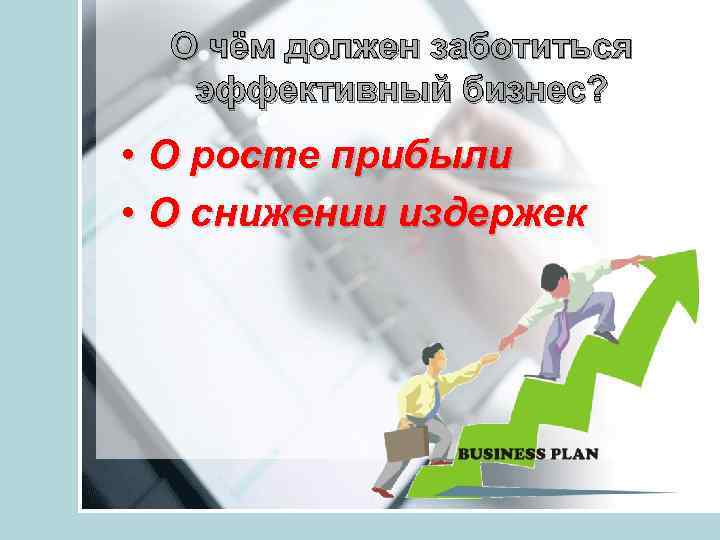 О чём должен заботиться эффективный бизнес?

• О росте прибыли
• О снижении издержек

BUSINESS PLAN